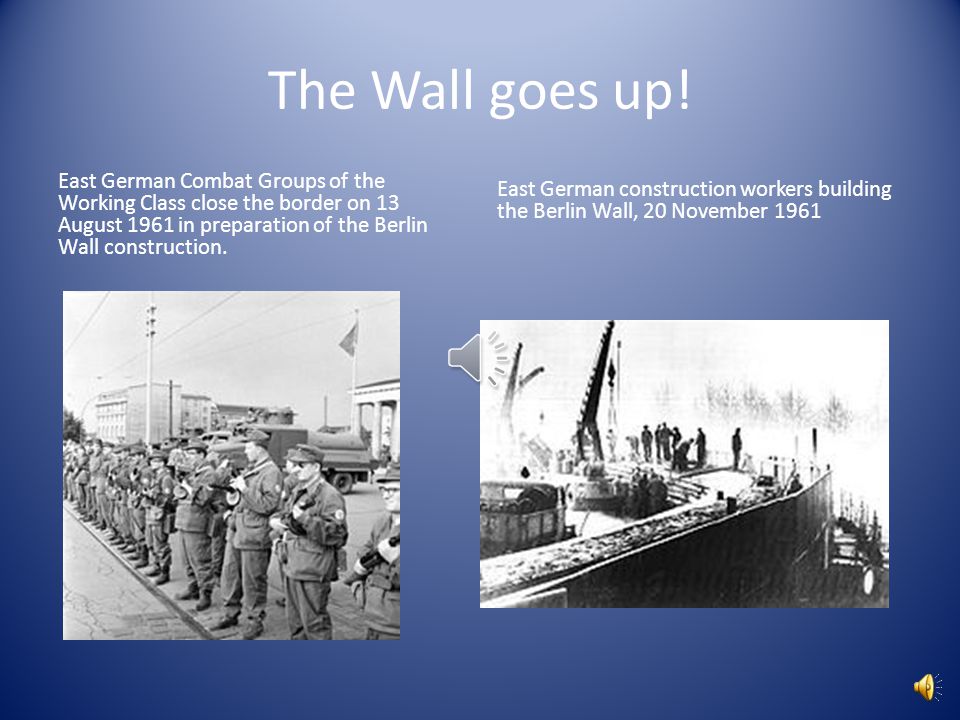 The Wall goes up!

East German Combat Groups of the Working Class close the border on 13 August 1961 in preparation of the Berlin Wall construction.

East German construction workers building the Berlin Wall, 20 November 1961